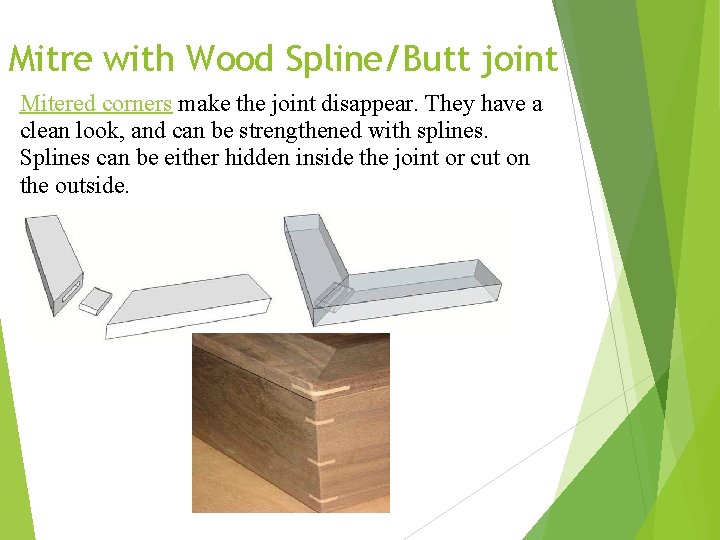 Mitre with Wood Spline/Butt joint

Mitered corners make the joint disappear. They have a clean look, and can be strengthened with splines. Splines can be either hidden inside the joint or cut on the outside.